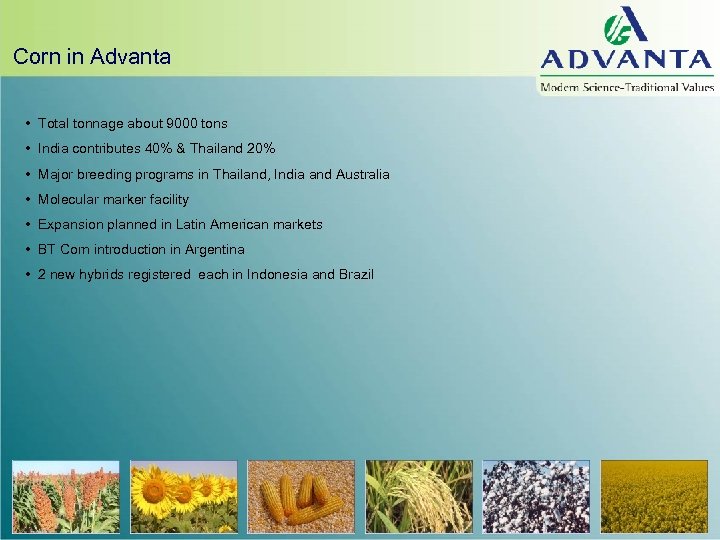 Corn in Advanta

ADVANTA
Modern Science-Traditional Values

• Total tonnage about 9000 tons
• India contributes 40% & Thailand 20%
• Major breeding programs in Thailand, India and Australia
• Molecular marker facility
• Expansion planned in Latin American markets
• BT Corn introduction in Argentina
• 2 new hybrids registered each in Indonesia and Brazil